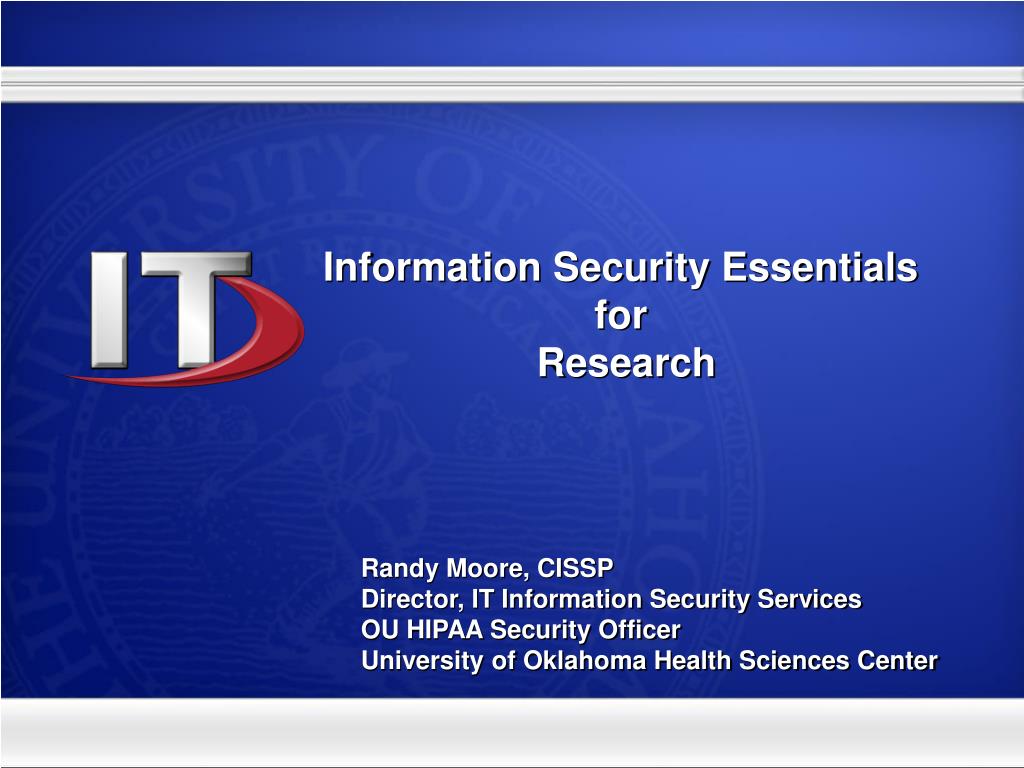 IT

Information Security Essentials
for
Research

Randy Moore, CISSP
Director, IT Information Security Services
OU HIPAA Security Officer
University of Oklahoma Health Sciences Center